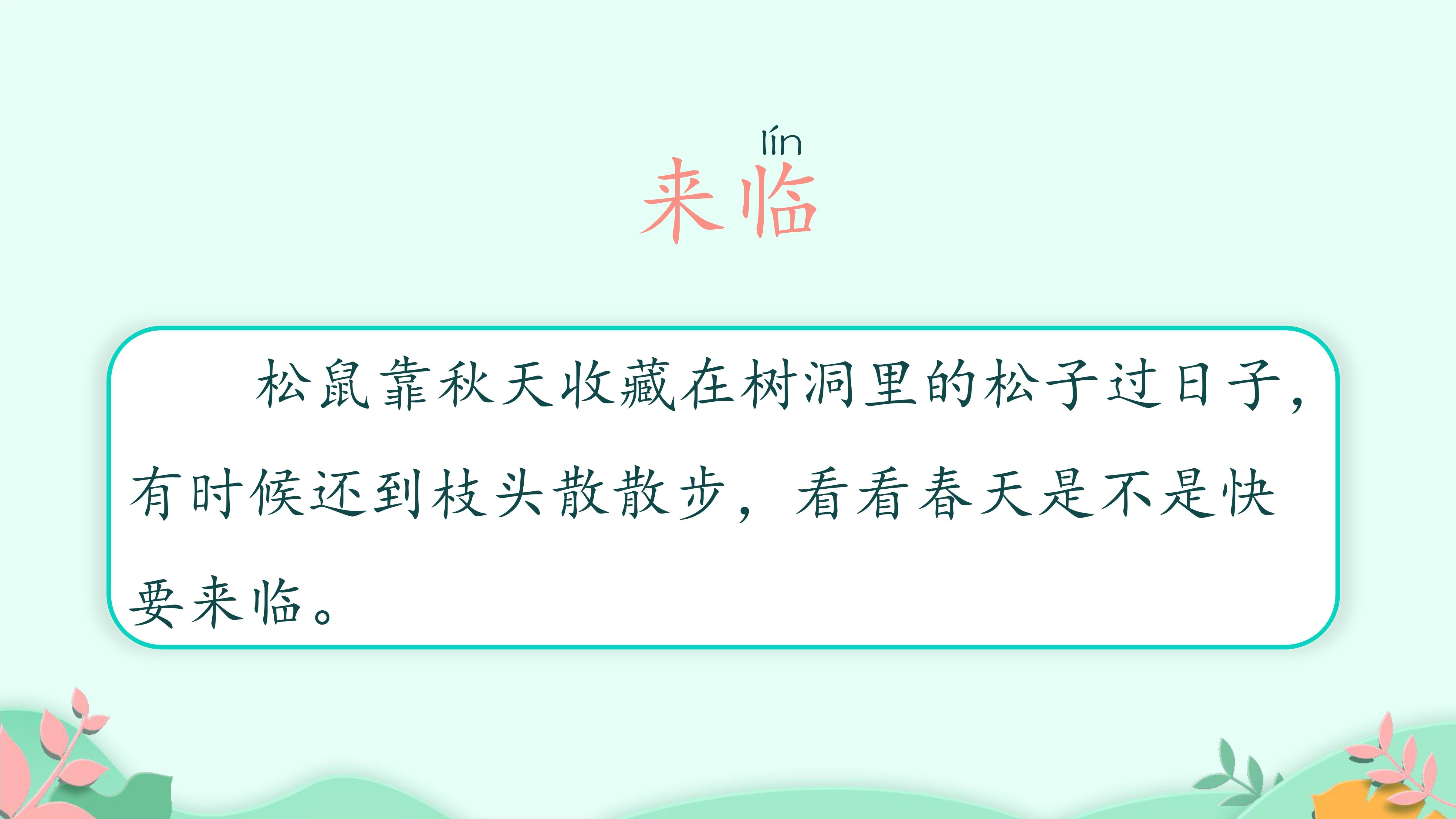 lín
来临

松鼠靠秋天收藏在树洞里的松子过日子，有时候还到枝头散散步，看看春天是不是快要来临。